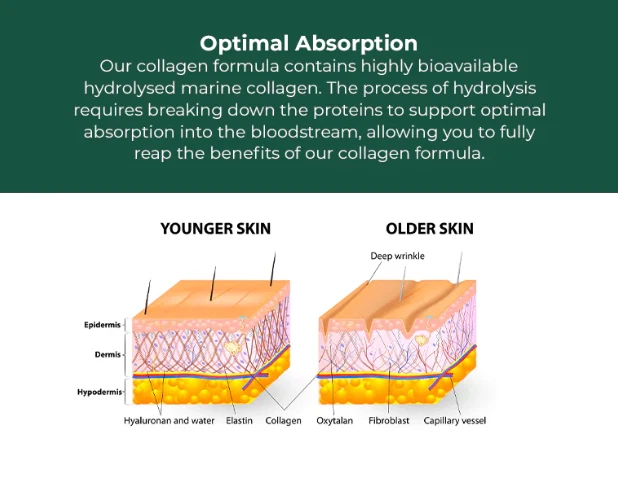 Optimal Absorption

Our collagen formula contains highly bioavailable hydrolysed marine collagen. The process of hydrolysis requires breaking down the proteins to support optimal absorption into the bloodstream, allowing you to fully reap the benefits of our collagen formula.

YOUNGER SKIN

OLDER SKIN

Deep wrinkle

Epidermis

Dermis

Hypodermis

Hyaluronan and water

Elastin

Collagen

Oxytalan

Fibroblast

Capillary vessel